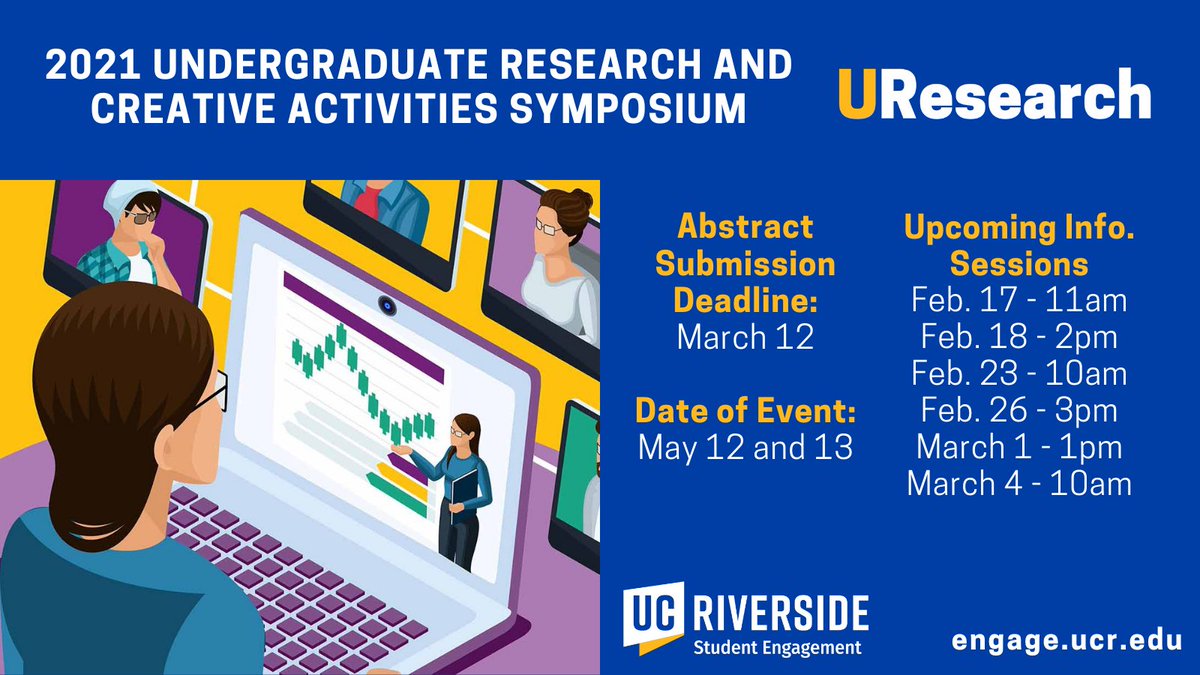 2021 UNDERGRADUATE RESEARCH AND CREATIVE ACTIVITIES SYMPOSIUM

UResearch

Abstract Submission Deadline:
March 12

Date of Event:
May 12 and 13

Upcoming Info. Sessions
Feb. 17 - 11am
Feb. 18 - 2pm
Feb. 23 - 10am
Feb. 26 - 3pm
March 1 - 1pm
March 4 - 10am

UC RIVERSIDE
Student Engagement

engage.ucr.edu